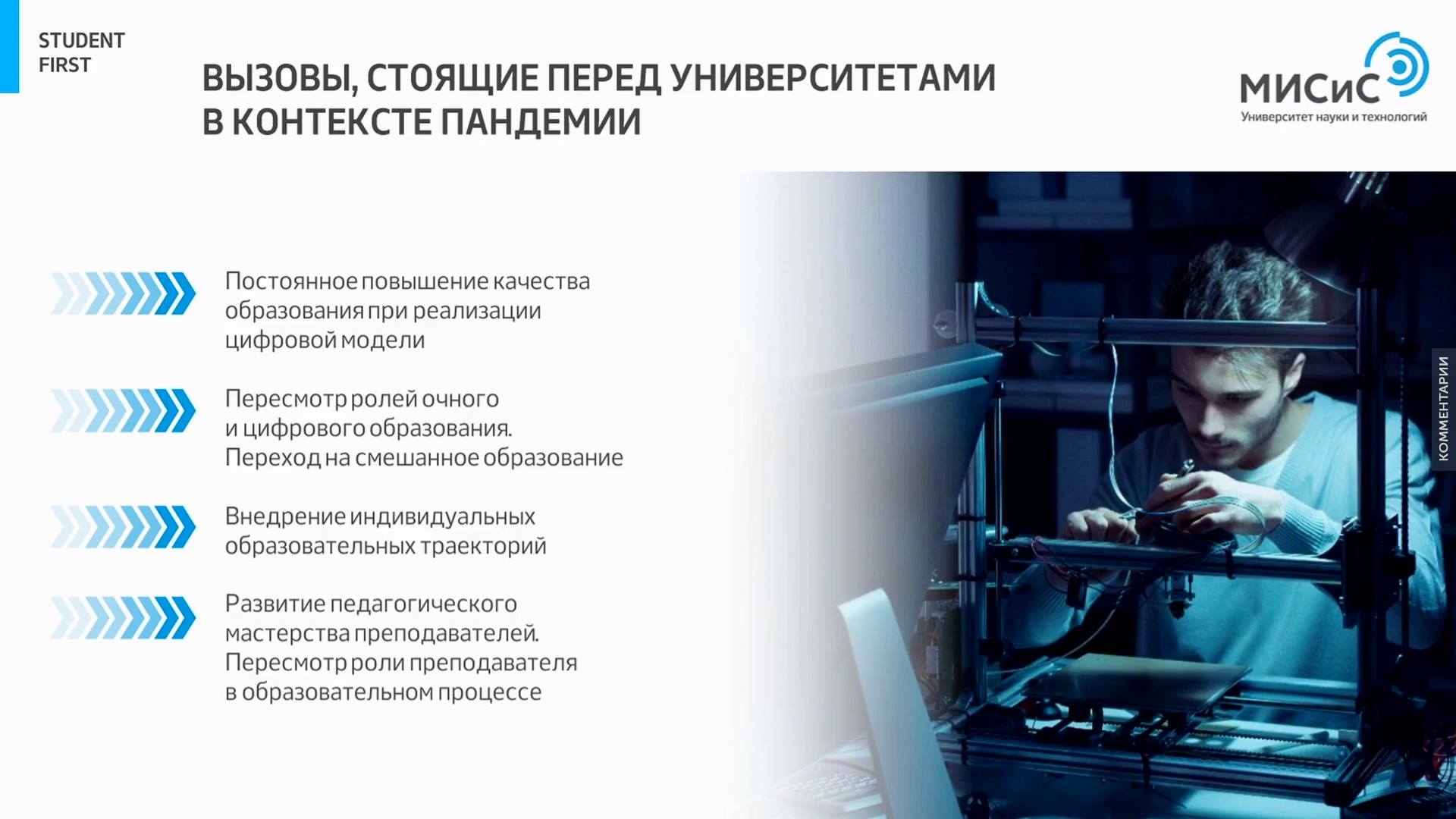 STUDENT FIRST

ВЫЗОВЫ, СТОЯЩИЕ ПЕРЕД УНИВЕРСИТЕТАМИ В КОНТЕКСТЕ ПАНДЕМИИ

МИСиС
Университет науки и технологий

Постоянное повышение качества образования при реализации цифровой модели

Пересмотр ролей очного и цифрового образования. Переход на смешанное образование

Внедрение индивидуальных образовательных траекторий

Развитие педагогического мастерства преподавателей. Пересмотр роли преподавателя в образовательном процессе

КОММЕНТАРИИ